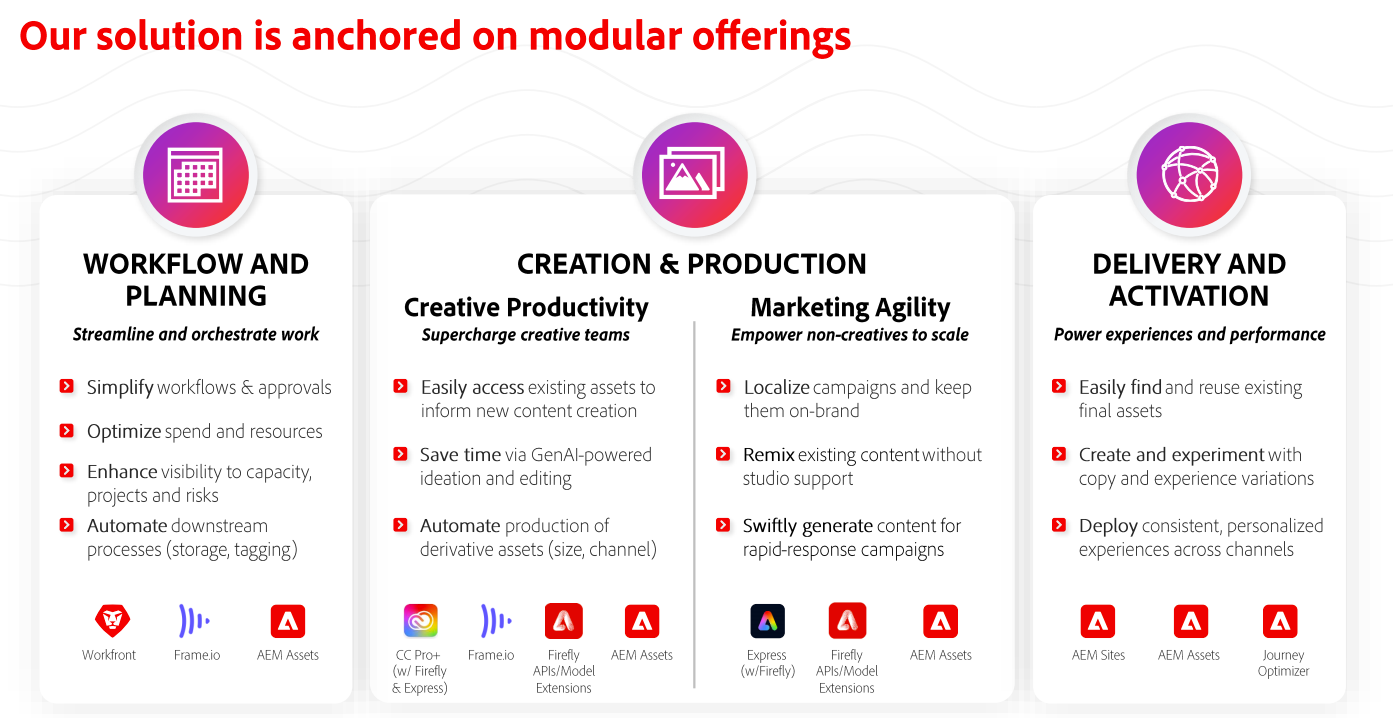 Our solution is anchored on modular offerings

WORKFLOW AND PLANNING

Streamline and orchestrate work

Simplify workflows & approvals

Optimize spend and resources

Enhance visibility to capacity, projects and risks

Automate downstream processes (storage, tagging)

Workfront Frame.io AEM Assets

CREATION & PRODUCTION

Creative Productivity

Supercharge creative teams

Easily access existing assets to inform new content creation

Save time via GenAI-powered ideation and editing

Automate production of derivative assets (size, channel)

CC Pro+ (w/ Firefly & Express) Frame.io Firefly APIs/Model Extensions AEM Assets

Marketing Agility

Empower non-creatives to scale

Localize campaigns and keep them on-brand

Remix existing content without studio support

Swiftly generate content for rapid-response campaigns

Express (w/Firefly) Firefly APIs/Model Extensions AEM Assets

DELIVERY AND ACTIVATION

Power experiences and performance

Easily find and reuse existing final assets

Create and experiment with copy and experience variations

Deploy consistent, personalized experiences across channels

AEM Sites AEM Assets Journey Optimizer